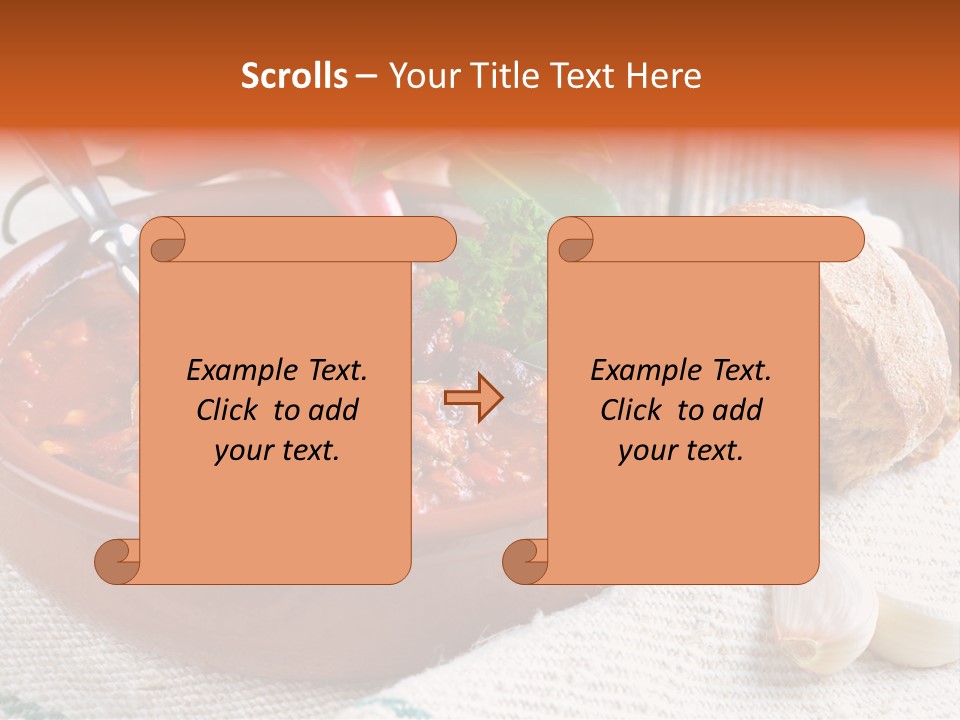 Scrolls – Your Title Text Here

Example Text. Click to add your text.

Example Text. Click to add your text.